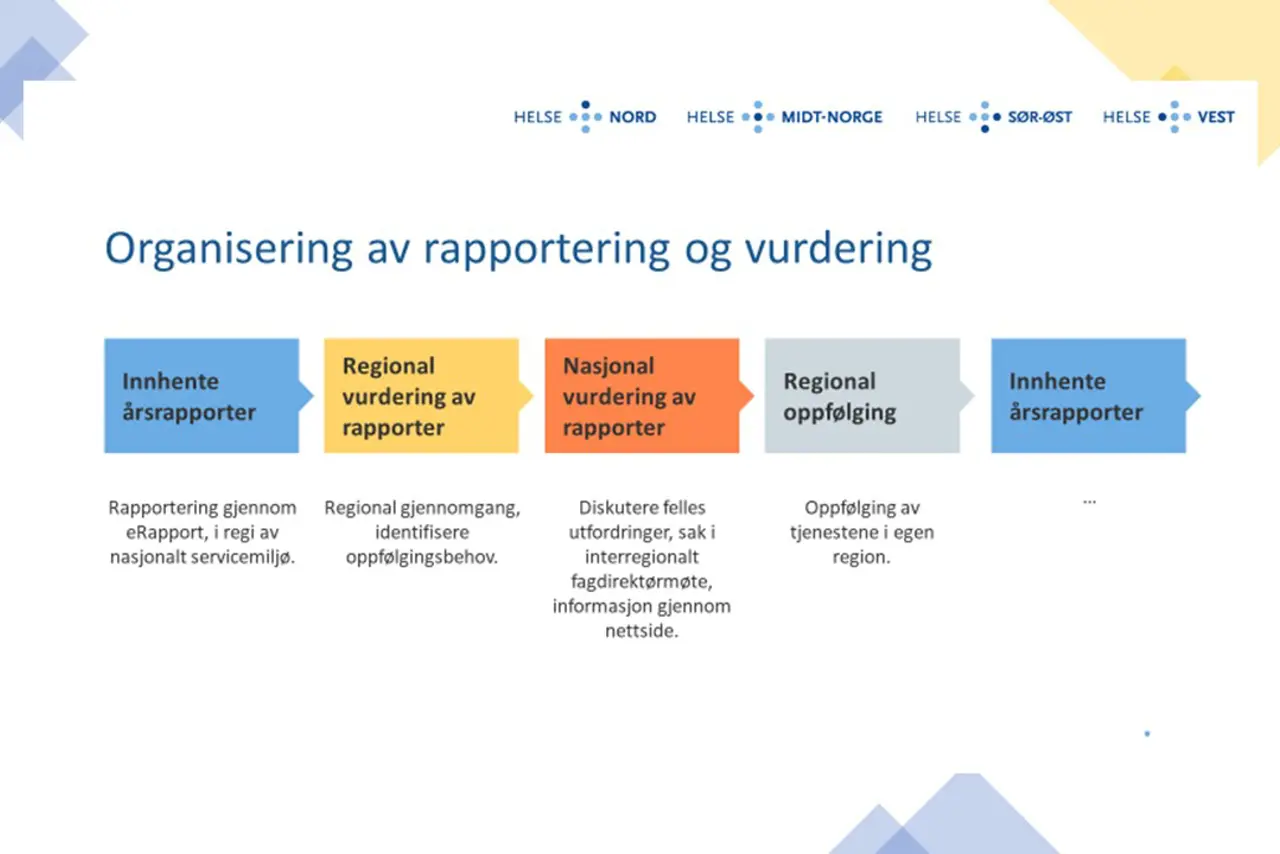 HELSE NORD HELSE MIDT-NORGE HELSE SØR-ØST HELSE VEST

Organisering av rapportering og vurdering

Innhente årsrapporter

Regional vurdering av rapporter

Nasjonal vurdering av rapporter

Regional oppfølging

Innhente årsrapporter

Rapportering gjennom eRapport, i regi av nasjonalt servicemiljø.

Regional gjennomgang, identifisere oppfølgingsbehov.

Diskutere felles utfordringer, sak i interregionalt fagdirektørmøte, informasjon gjennom nettside.

Oppfølging av tjenestene i egen region.

...